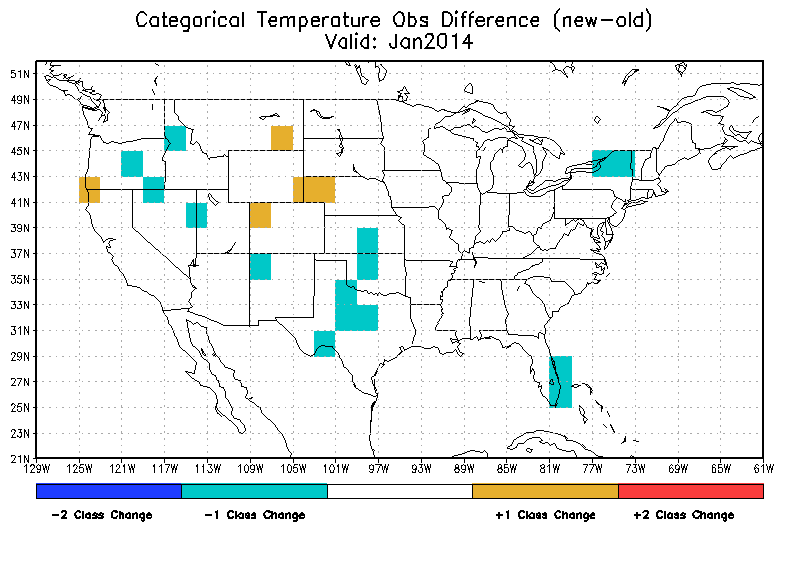 Categorical Temperature Obs Difference (new-old)
Valid: Jan2014

51N
49N
47N
45N
43N
41N
39N
37N
35N
33N
31N
29N
27N
25N
23N
21N

129W 125W 121W 117W 113W 109W 105W 101W 97W 93W 89W 85W 81W 77W 73W 69W 65W 61W

-2 Class Change
-1 Class Change
+1 Class Change
+2 Class Change